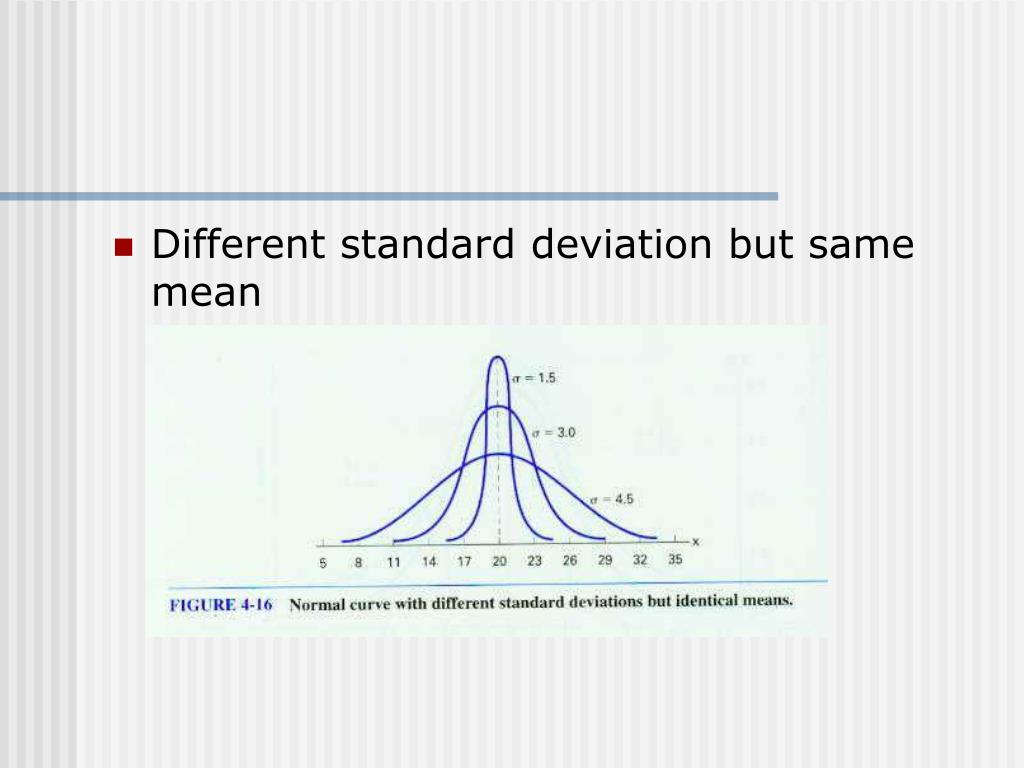 Different standard deviation but same mean

$\sigma = 1.5$

$\sigma = 3.0$

$\sigma = 4.5$

x

5 8 11 14 17 20 23 26 29 32 35

FIGURE 4-16 Normal curve with different standard deviations but identical means.